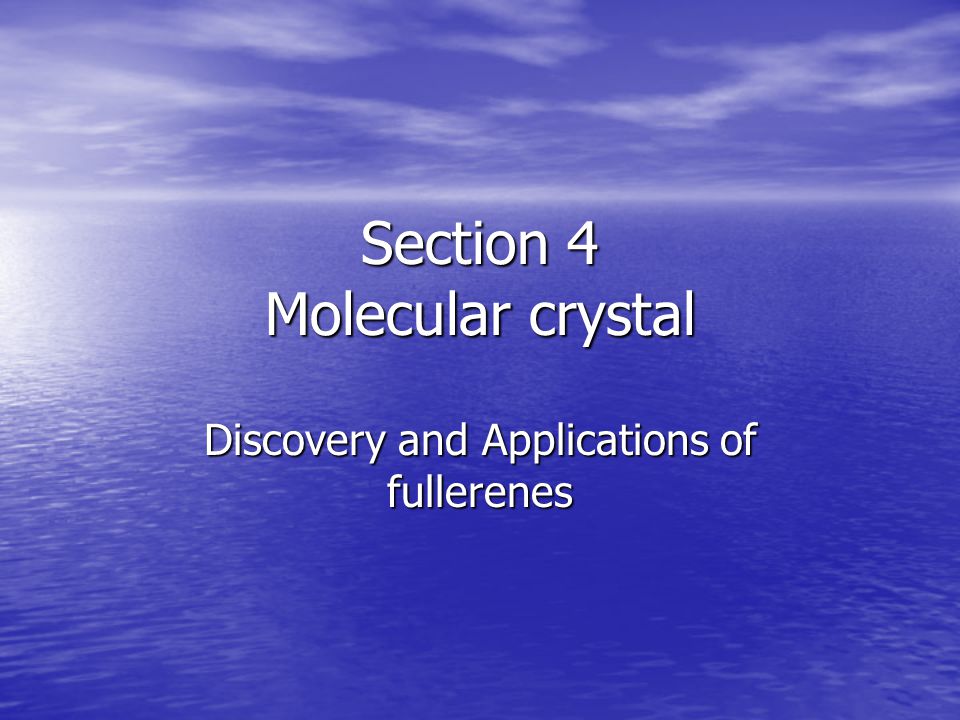 Section 4
Molecular crystal

Discovery and Applications of fullerenes